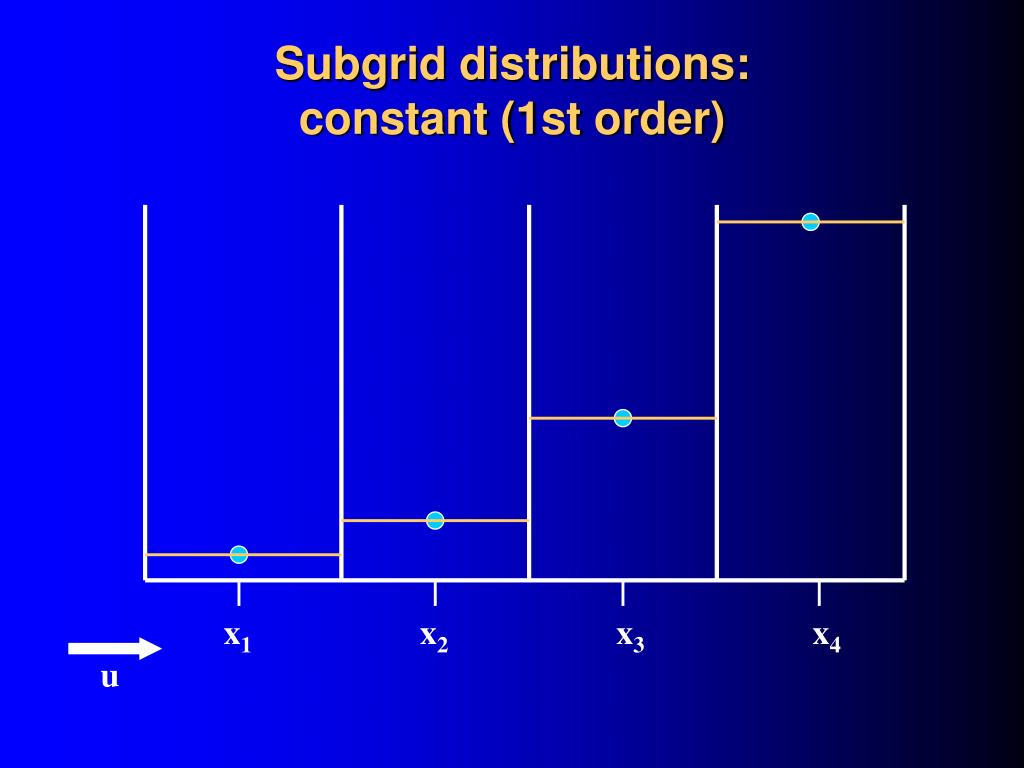 Subgrid distributions:
constant (1st order)

$x_1$ $x_2$ $x_3$ $x_4$

u